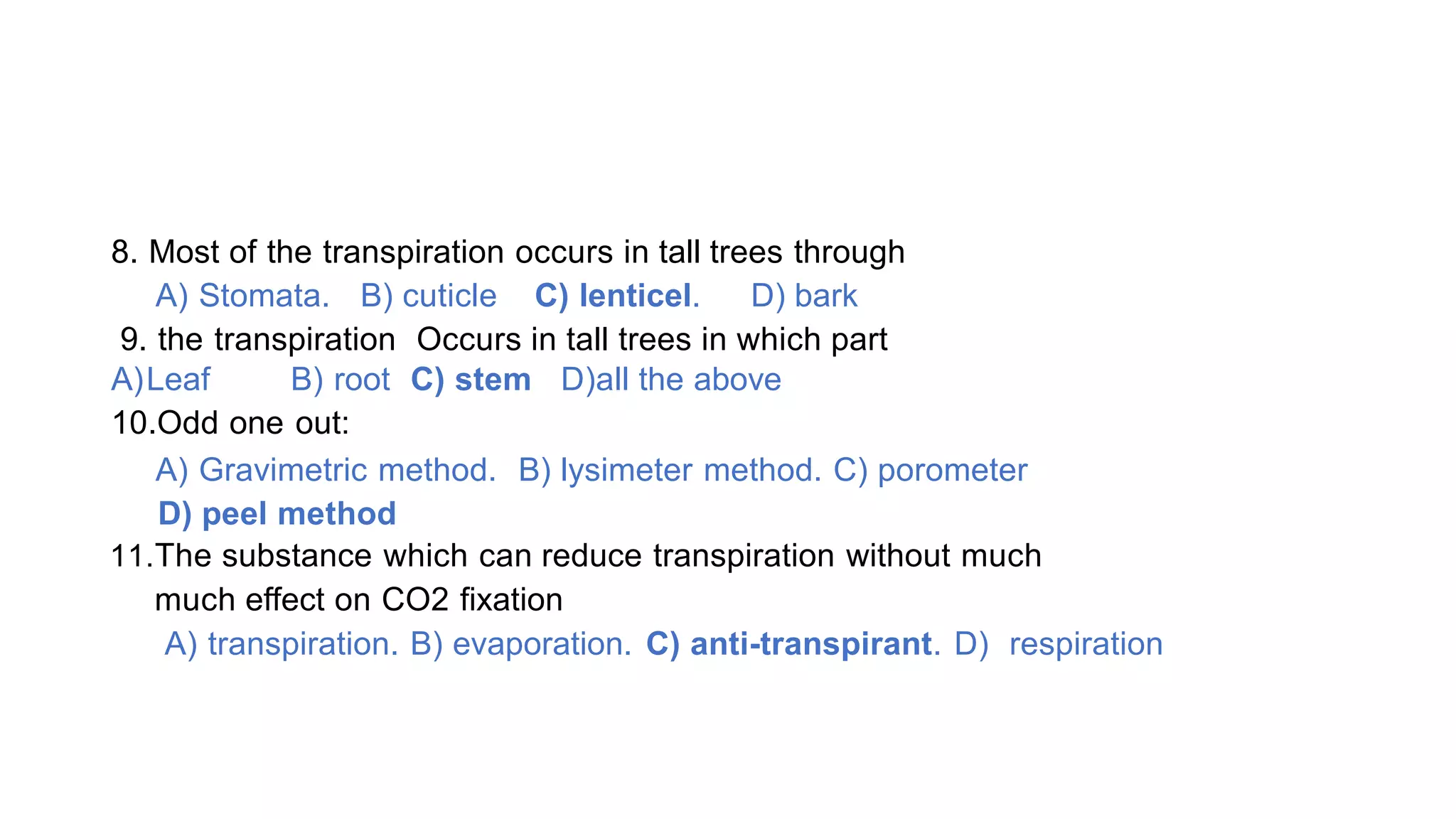 8. Most of the transpiration occurs in tall trees through

A) Stomata. B) cuticle C) lenticel. D) bark

9. the transpiration Occurs in tall trees in which part

A)Leaf B) root C) stem D)all the above

10.Odd one out:

A) Gravimetric method. B) lysimeter method. C) porometer D) peel method

11.The substance which can reduce transpiration without much much effect on CO2 fixation

A) transpiration. B) evaporation. C) anti-transpirant. D) respiration